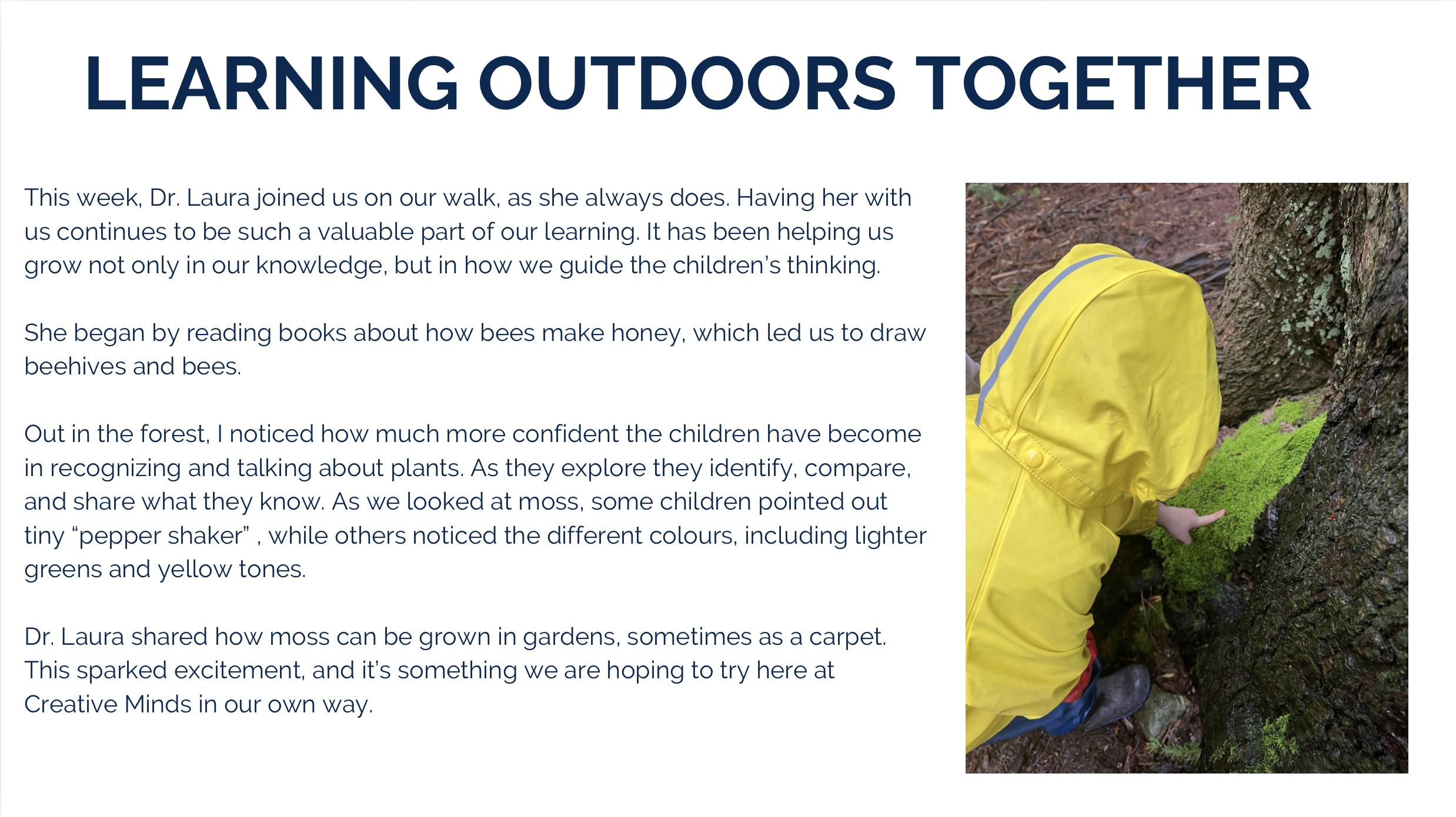 LEARNING OUTDOORS TOGETHER

This week, Dr. Laura joined us on our walk, as she always does. Having her with us continues to be such a valuable part of our learning. It has been helping us grow not only in our knowledge, but in how we guide the children's thinking.

She began by reading books about how bees make honey, which led us to draw beehives and bees.

Out in the forest, I noticed how much more confident the children have become in recognizing and talking about plants. As they explore they identify, compare, and share what they know. As we looked at moss, some children pointed out tiny "pepper shaker" , while others noticed the different colours, including lighter greens and yellow tones.

Dr. Laura shared how moss can be grown in gardens, sometimes as a carpet. This sparked excitement, and it's something we are hoping to try here at Creative Minds in our own way.